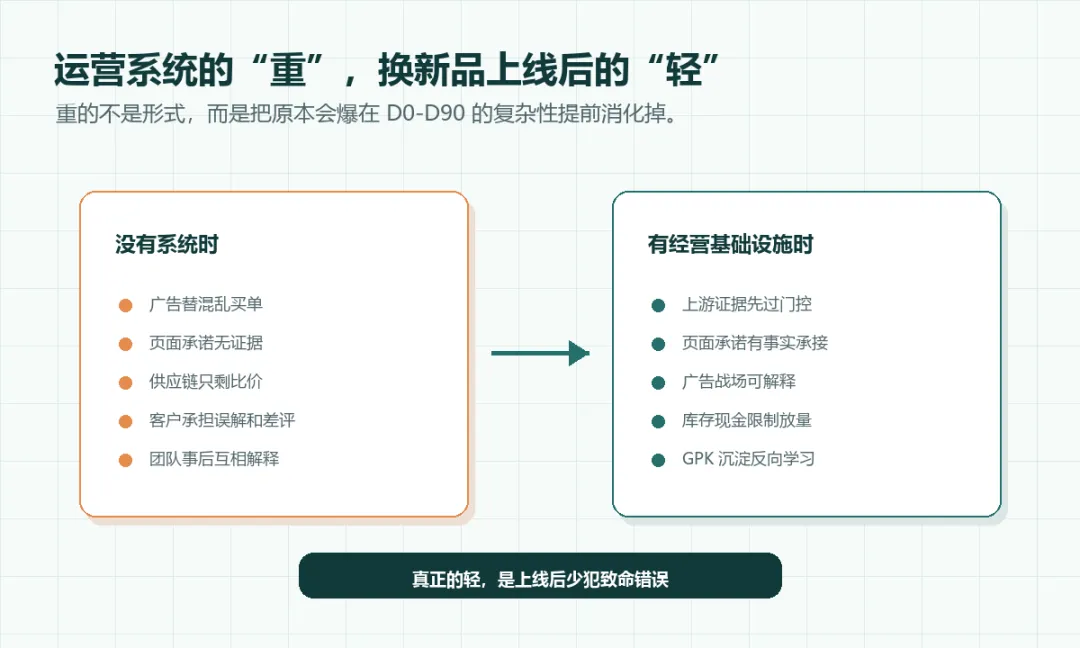 运营系统的“重”，换新品上线后的“轻”

重的不是形式，而是把原本会爆在 D0-D90 的复杂性提前消化掉。

没有系统时

广告替混乱买单

页面承诺无证据

供应链只剩比价

客户承担误解和差评

团队事后互相解释

有经营基础设施时

上游证据先过门控

页面承诺有事实承接

广告战场可解释

库存现金限制放量

GPK 沉淀反向学习

真正的轻，是上线后少犯致命错误